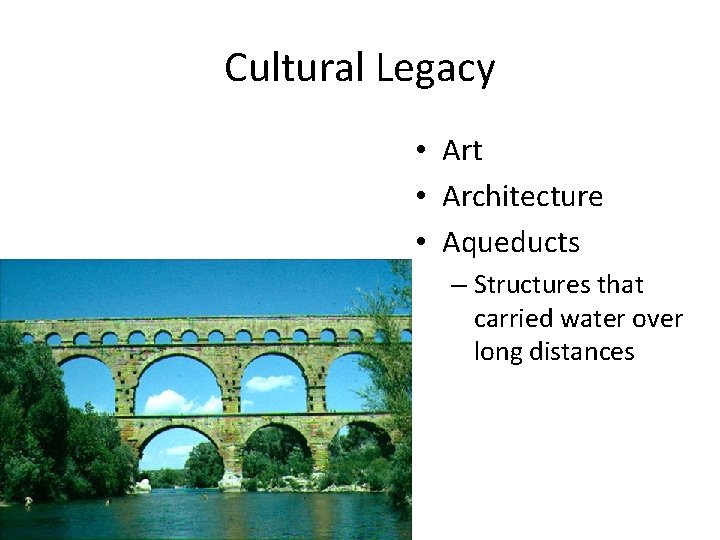 Cultural Legacy

• Art
• Architecture
• Aqueducts
– Structures that carried water over long distances